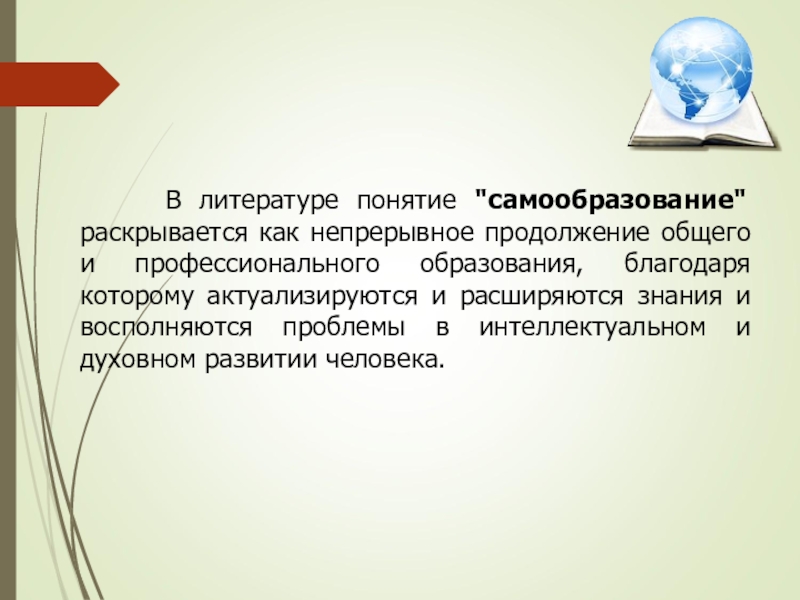 В литературе понятие "самообразование" раскрывается как непрерывное продолжение общего и профессионального образования, благодаря которому актуализируются и расширяются знания и восполняются проблемы в интеллектуальном и духовном развитии человека.